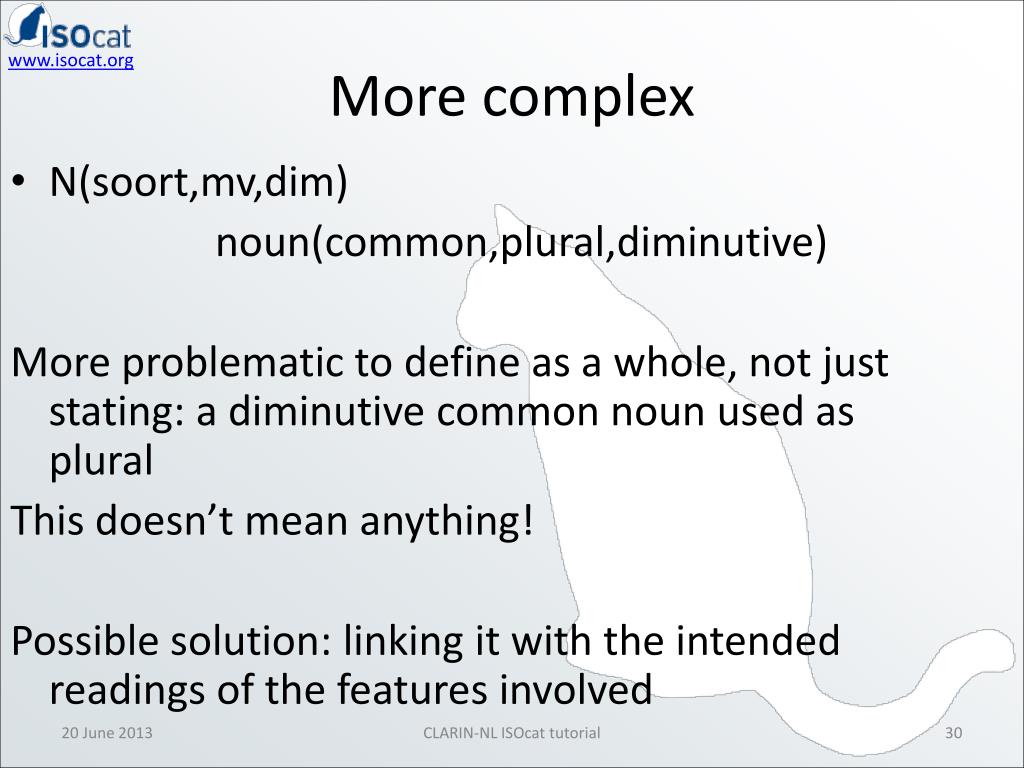 ISOcat
www.isocat.org

More complex

• N(soort,mv,dim)
noun(common,plural,diminutive)

More problematic to define as a whole, not just stating: a diminutive common noun used as plural

This doesn’t mean anything!

Possible solution: linking it with the intended readings of the features involved

20 June 2013

CLARIN-NL ISOcat tutorial

30